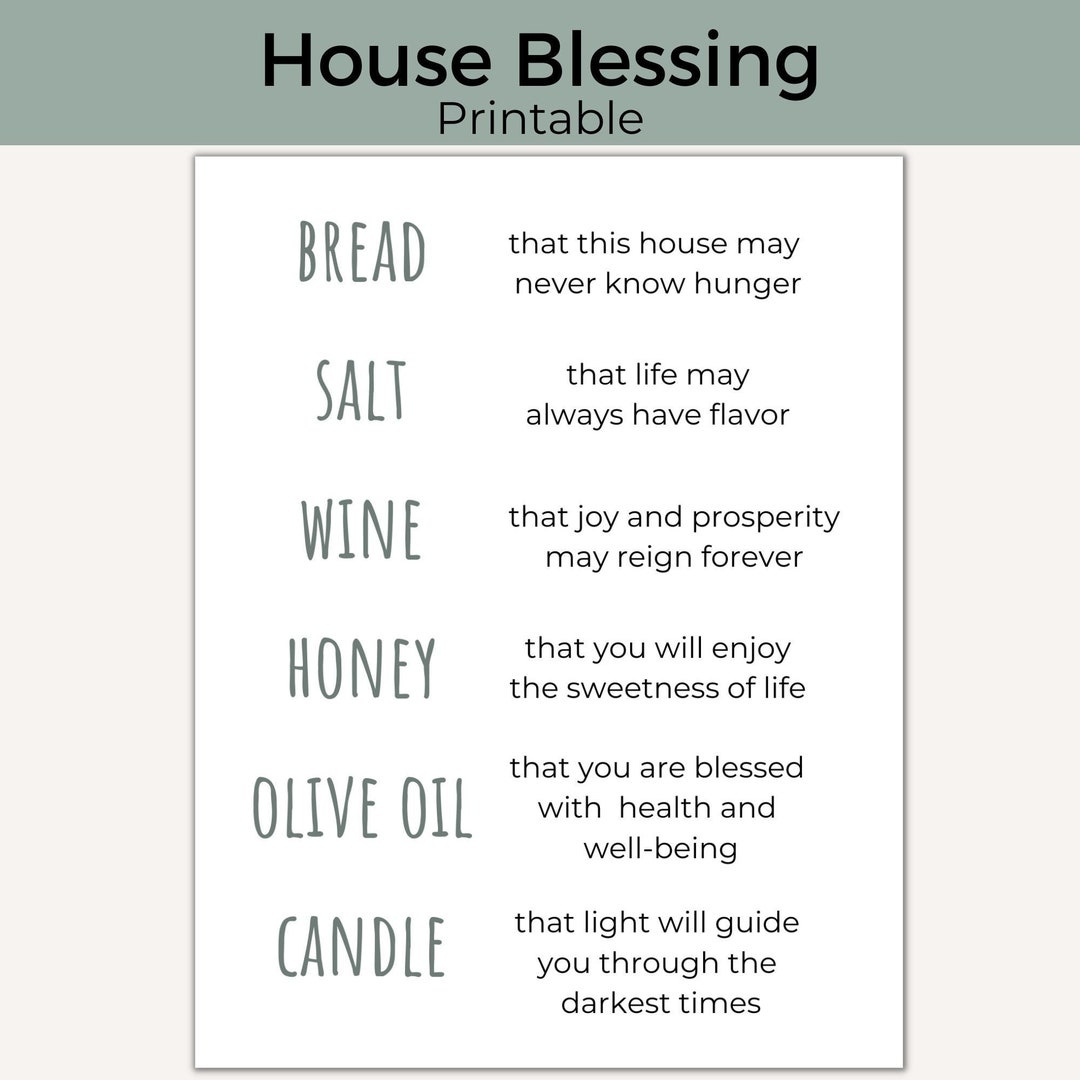 House Blessing
Printable

BREAD that this house may never know hunger

SALT that life may always have flavor

WINE that joy and prosperity may reign forever

HONEY that you will enjoy the sweetness of life

OLIVE OIL that you are blessed with health and well-being

CANDLE that light will guide you through the darkest times